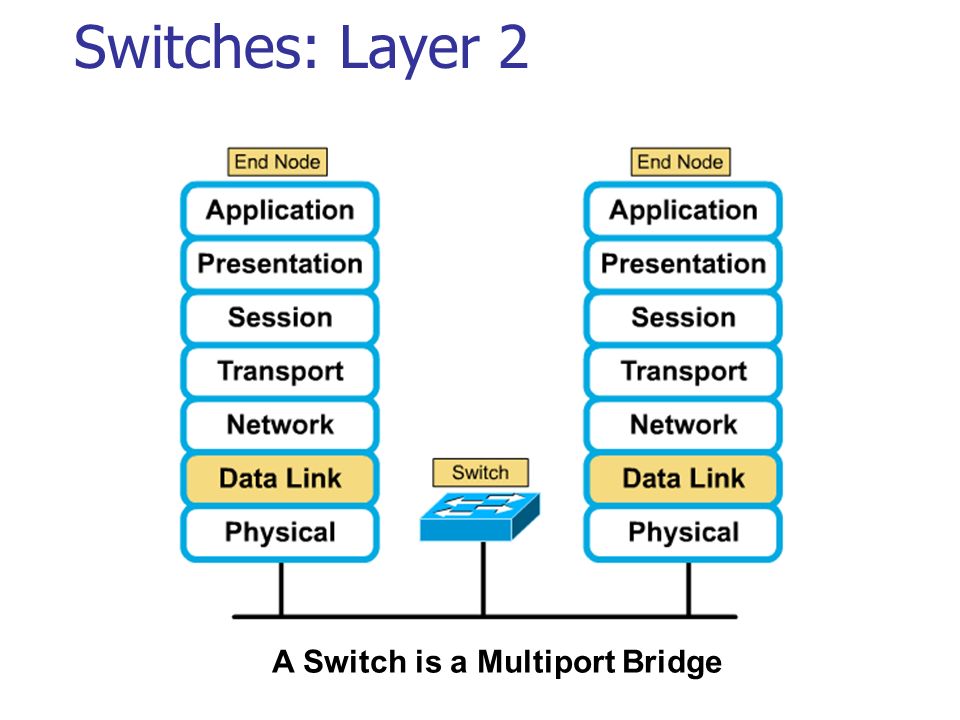 Switches: Layer 2

End Node
Application
Presentation
Session
Transport
Network
Data Link
Physical

Switch

End Node
Application
Presentation
Session
Transport
Network
Data Link
Physical

A Switch is a Multiport Bridge